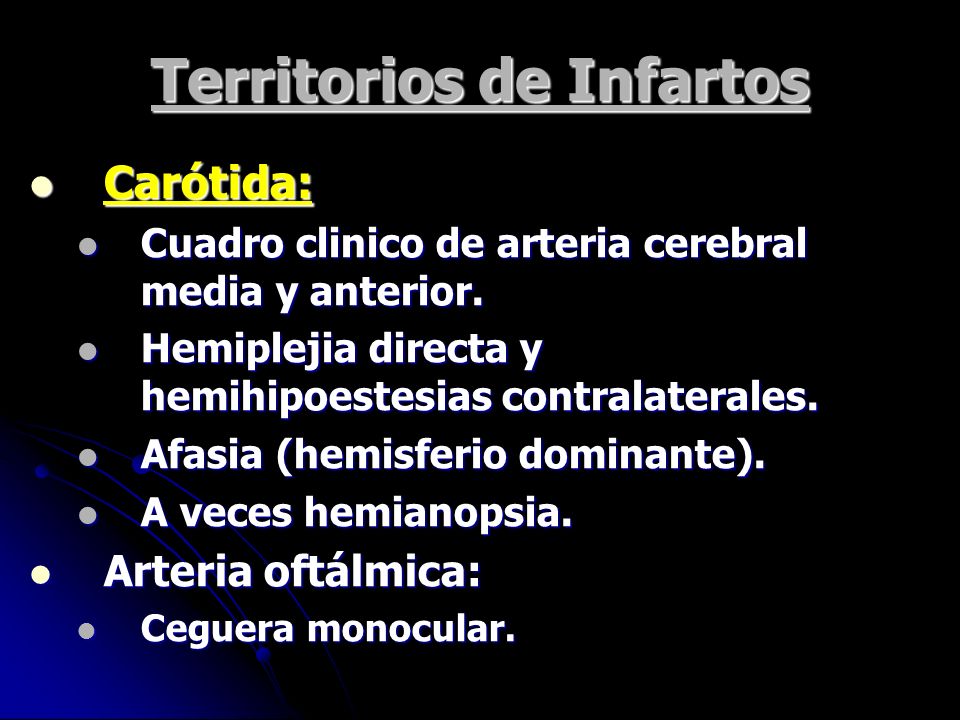 Territorios de Infartos

- Carótida:
  - Cuadro clinico de arteria cerebral media y anterior.
  - Hemiplejia directa y hemihipoestesias contralaterales.
  - Afasia (hemisferio dominante).
  - A veces hemianopsia.
- Arteria oftálmica:
  - Ceguera monocular.